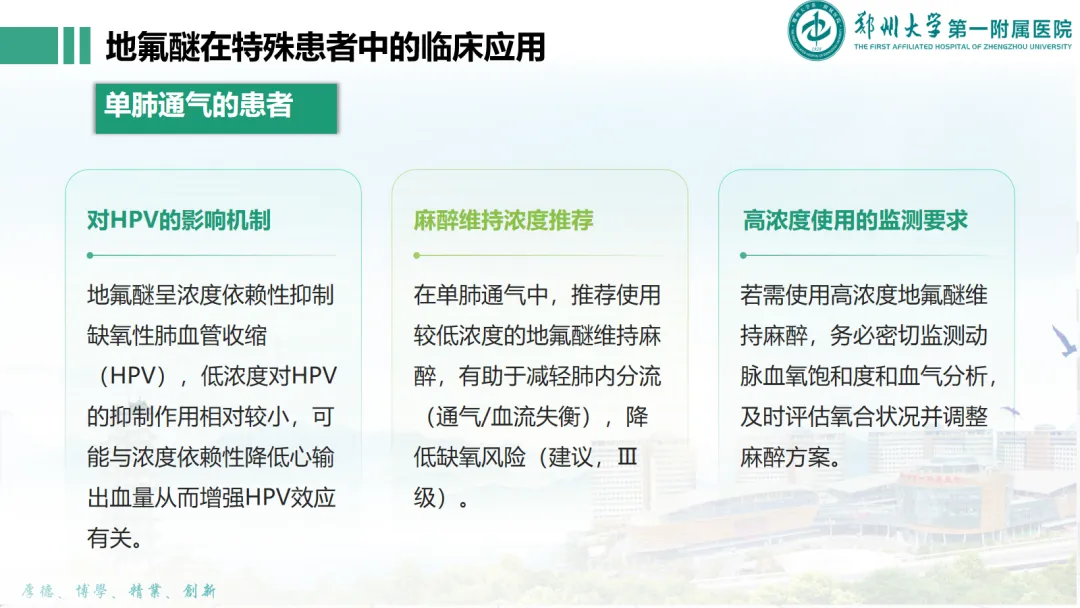 地氟醚在特殊患者中的临床应用

郑州大学第一附属医院
THE FIRST AFFILIATED HOSPITAL OF ZHENGZHOU UNIVERSITY

单肺通气的患者

对HPV的影响机制

地氟醚呈浓度依赖性抑制缺氧性肺血管收缩（HPV），低浓度对HPV的抑制作用相对较小，可能与浓度依赖性降低心输出血量从而增强HPV效应有关。

麻醉维持浓度推荐

在单肺通气中，推荐使用较低浓度的地氟醚维持麻醉，有助于减轻肺内分流（通气/血流失衡），降低缺氧风险（建议，Ⅲ级）。

高浓度使用的监测要求

若需使用高浓度地氟醚维持麻醉，务必密切监测动脉血氧饱和度和血气分析，及时评估氧合状况并调整麻醉方案。

厚德、博學、精業、創新